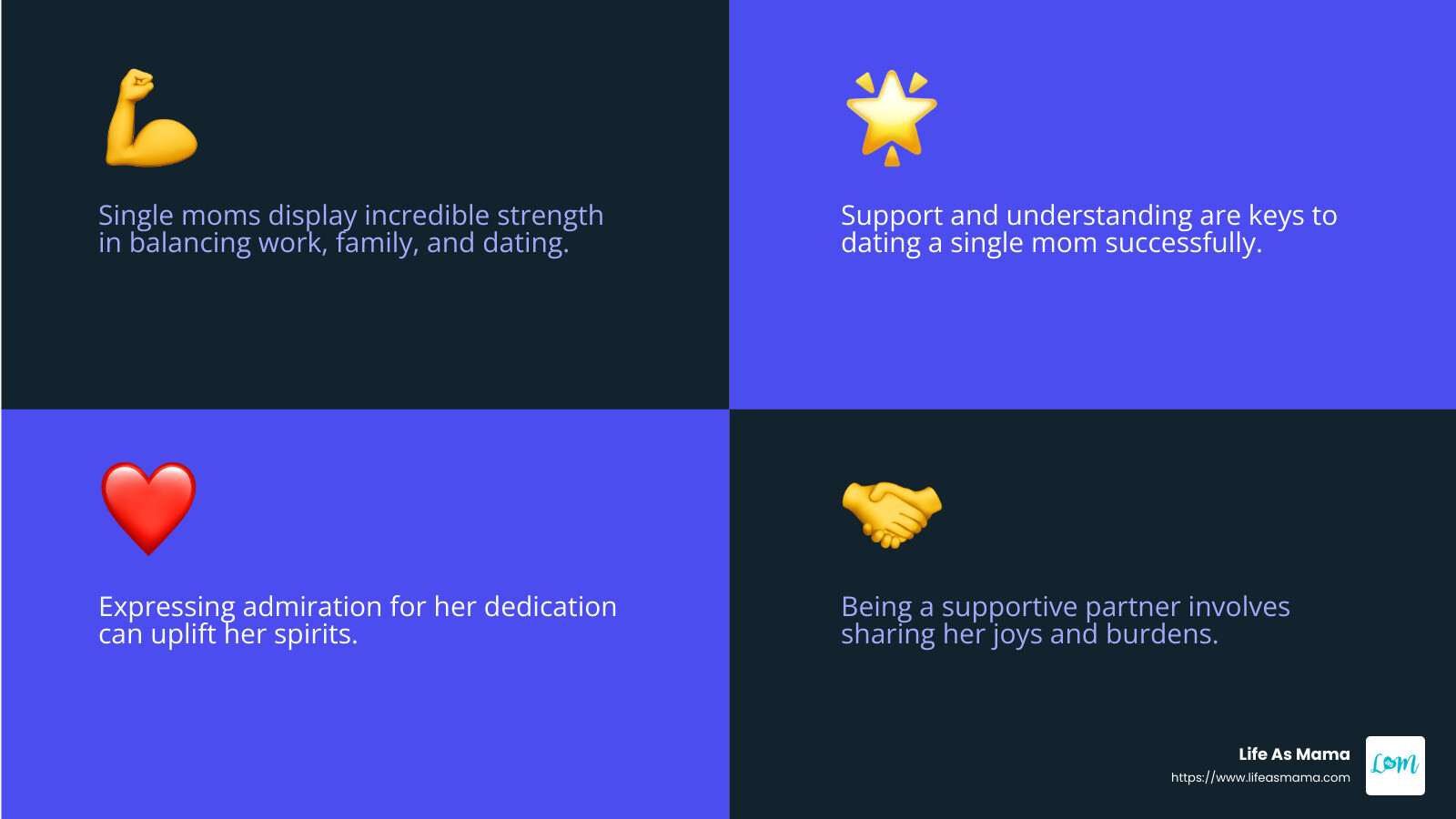 Single moms display incredible strength in balancing work, family, and dating.

Support and understanding are keys to dating a single mom successfully.

Expressing admiration for her dedication can uplift her spirits.

Being a supportive partner involves sharing her joys and burdens.

Life As Mama
https://www.lifeasmama.com

LaM